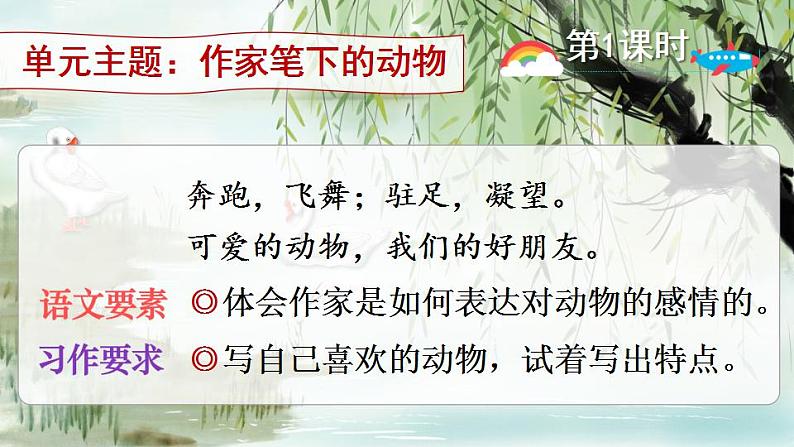 单元主题：作家笔下的动物

第1课时

奔跑，飞舞；驻足，凝望。
可爱的动物，我们的好朋友。

语文要素 ◎体会作家是如何表达对动物的感情的。

习作要求 ◎写自己喜欢的动物，试着写出特点。